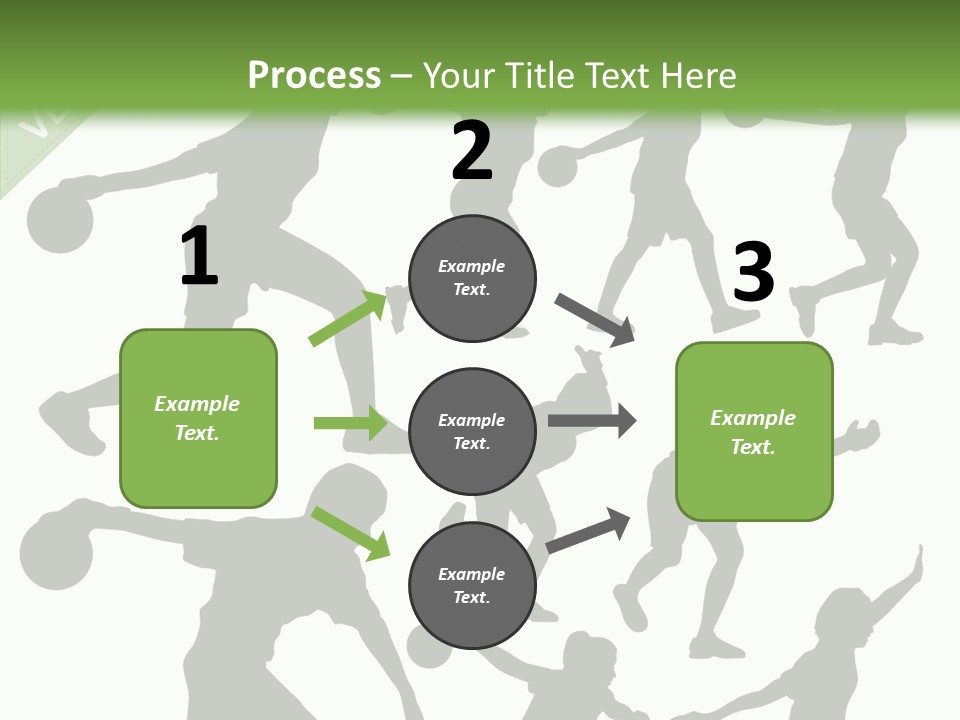 Process – Your Title Text Here

1

Example Text.

2

Example Text.

Example Text.

Example Text.

3

Example Text.